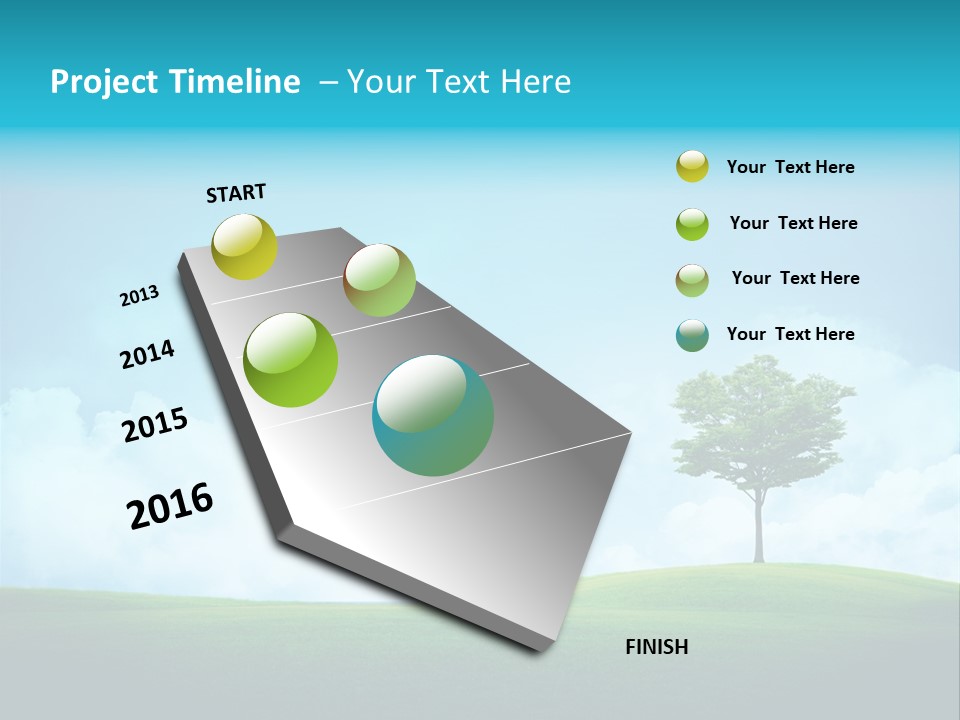 Project Timeline – Your Text Here

START

2013

2014

2015

2016

FINISH

Your Text Here

Your Text Here

Your Text Here

Your Text Here